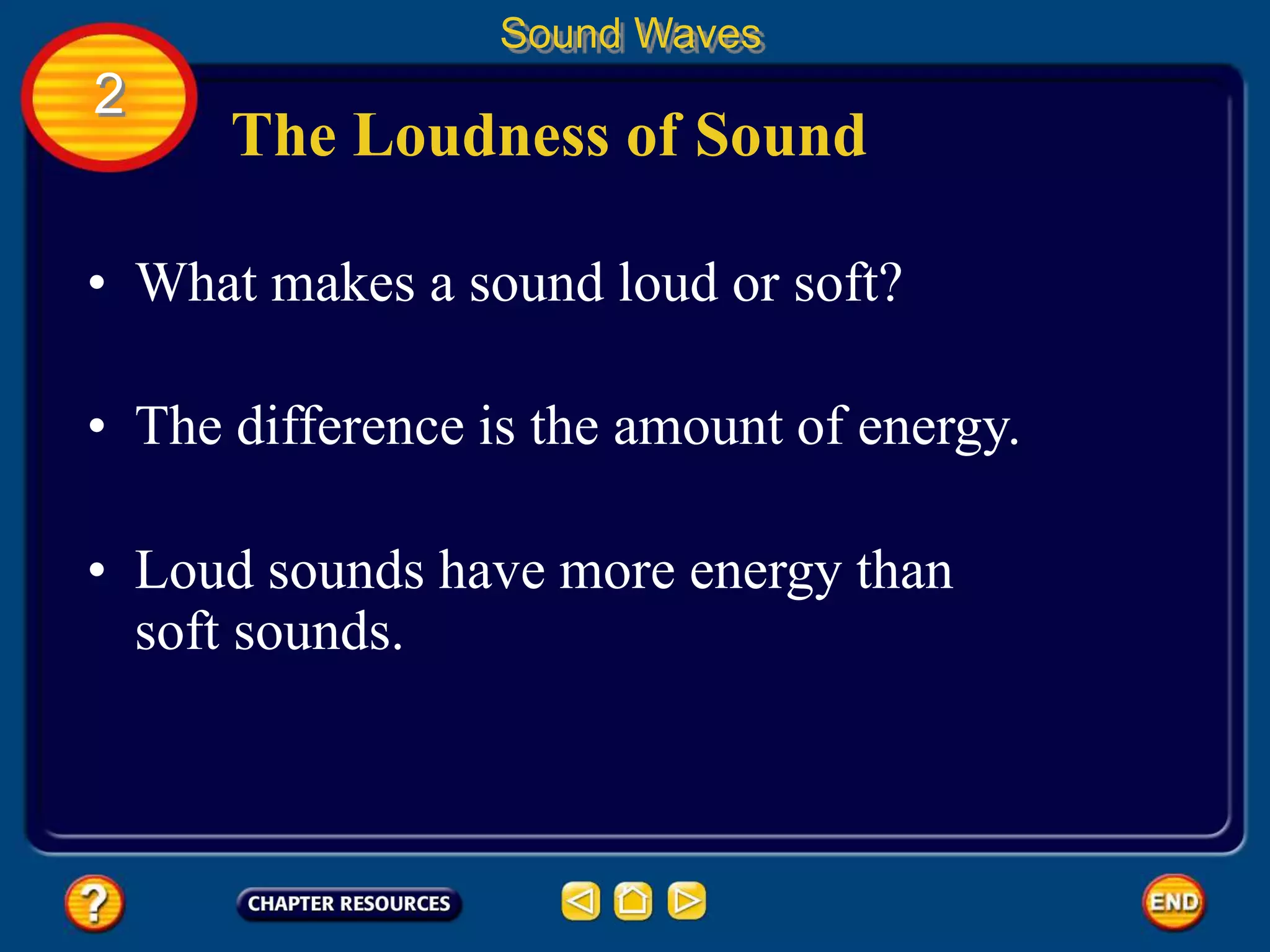 Sound Waves

2

The Loudness of Sound

• What makes a sound loud or soft?

• The difference is the amount of energy.

• Loud sounds have more energy than soft sounds.

?

CHAPTER RESOURCES

END